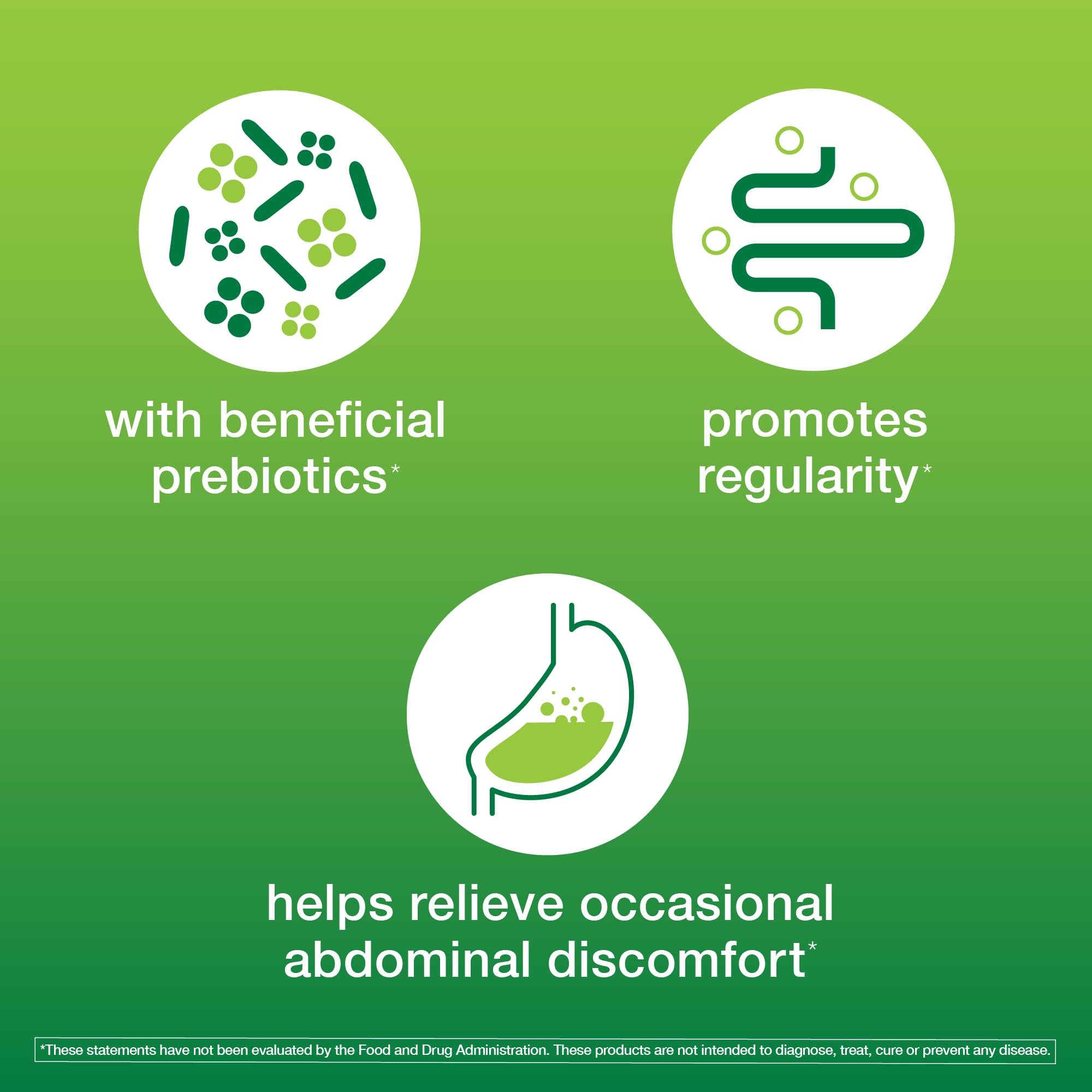 with beneficial prebiotics*

promotes regularity*

helps relieve occasional abdominal discomfort*

*These statements have not been evaluated by the Food and Drug Administration. These products are not intended to diagnose, treat, cure or prevent any disease.